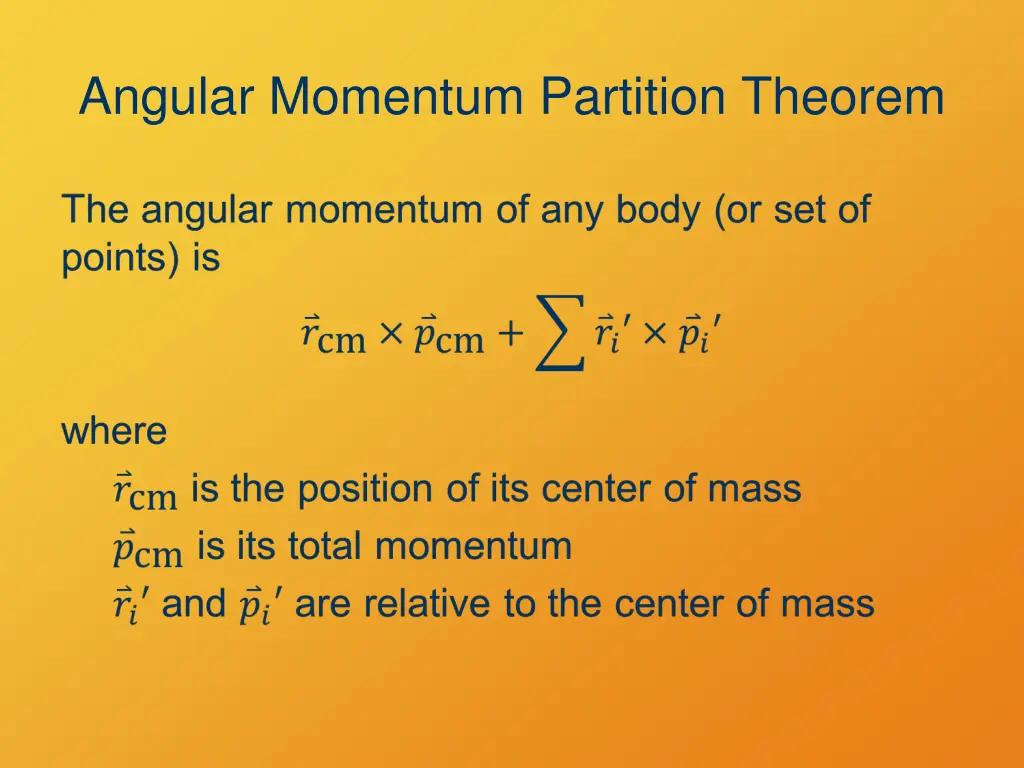 Angular Momentum Partition Theorem

The angular momentum of any body (or set of points) is

$\vec{r}_{\text{cm}} \times \vec{p}_{\text{cm}} + \sum \vec{r}_i{}' \times \vec{p}_i{}'$

where

$\vec{r}_{\text{cm}}$ is the position of its center of mass

$\vec{p}_{\text{cm}}$ is its total momentum

$\vec{r}_i{}'$ and $\vec{p}_i{}'$ are relative to the center of mass